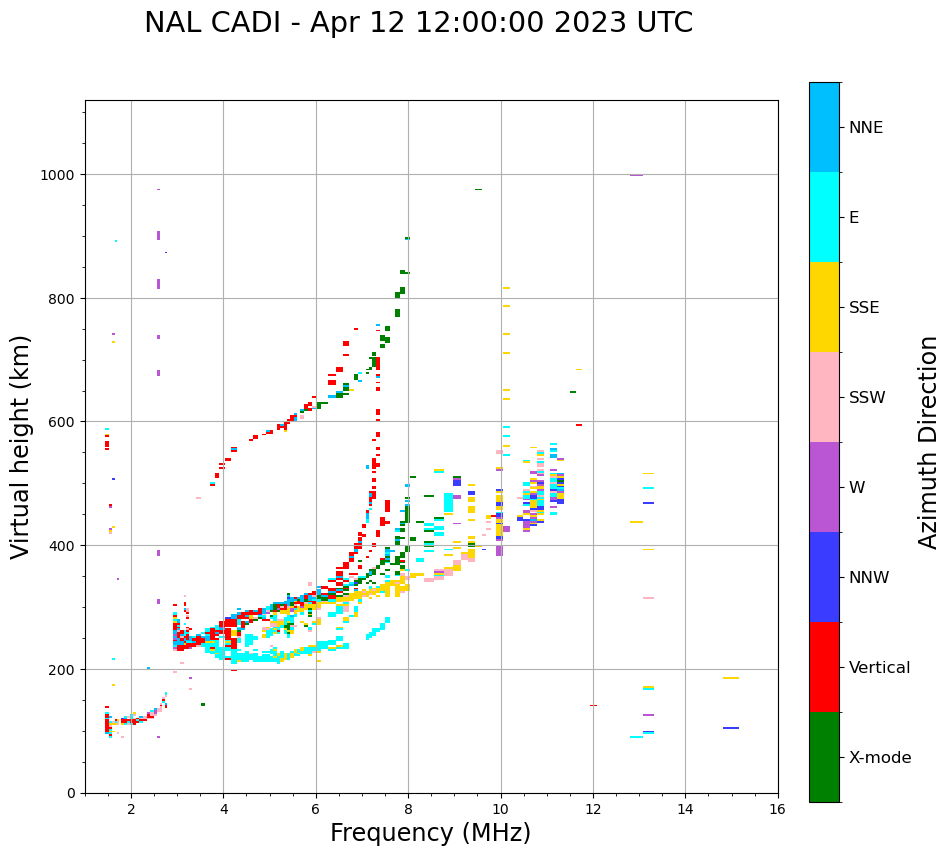 NAL CADI - Apr 12 12:00:00 2023 UTC

Virtual height (km)

1000
800
600
400
200
0

2
4
6
8
10
12
14
16

Frequency (MHz)

NNE
E
SSE
SSW
W
NNW
Vertical
X-mode

Azimuth Direction